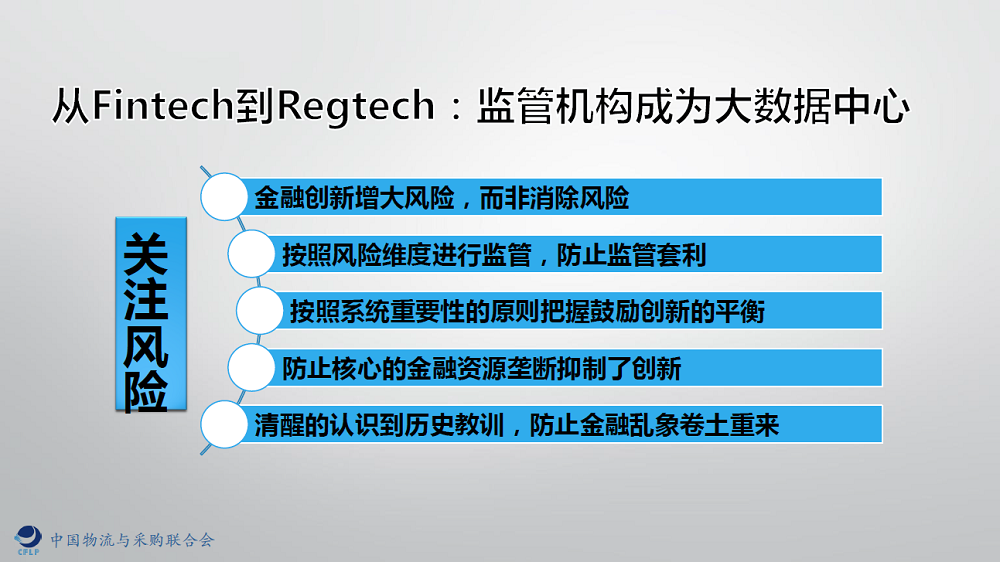 从Fintech到Regtech：监管机构成为大数据中心

关注风险

金融创新增大风险，而非消除风险

按照风险维度进行监管，防止监管套利

按照系统重要性的原则把握鼓励创新的平衡

防止核心的金融资源垄断抑制了创新

清醒的认识到历史教训，防止金融乱象卷土重来

CFLP 中国物流与采购联合会